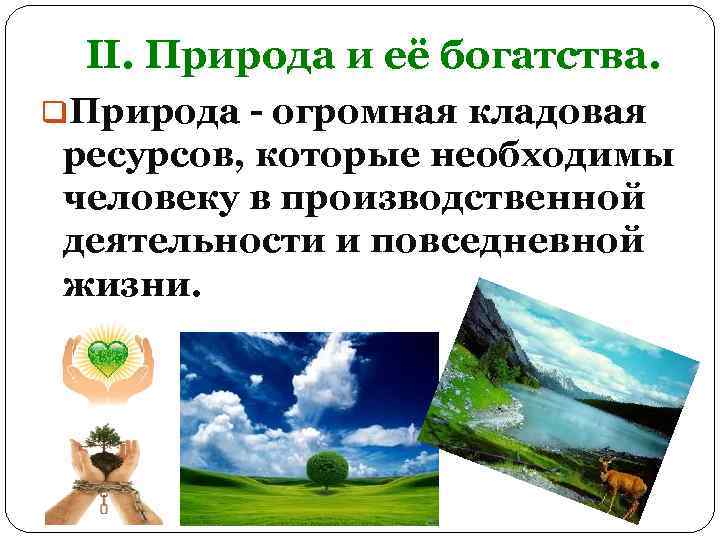 II. Природа и её богатства.

Природа - огромная кладовая ресурсов, которые необходимы человеку в производственной деятельности и повседневной жизни.